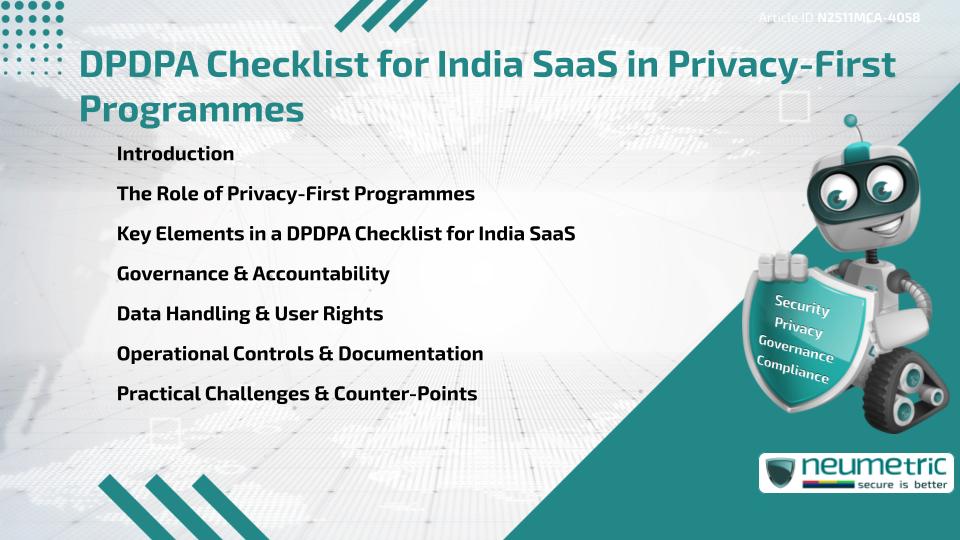 Article ID N2511MCA-4058

DPDPA Checklist for India SaaS in Privacy-First Programmes

Introduction

The Role of Privacy-First Programmes

Key Elements in a DPDPA Checklist for India SaaS

Governance & Accountability

Data Handling & User Rights

Operational Controls & Documentation

Practical Challenges & Counter-Points

Security
Privacy
Governance
Compliance

neumetric
secure is better